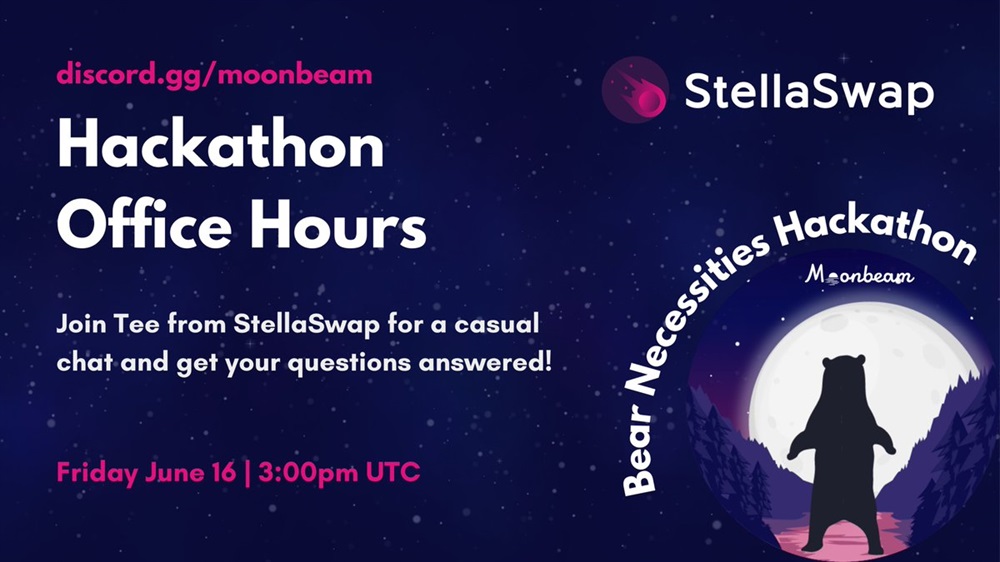 discord.gg/moonbeam

Hackathon Office Hours

Join Tee from StellaSwap for a casual chat and get your questions answered!

Friday June 16 | 3:00pm UTC

StellaSwap

Bear Necessities Hackathon

Moonbeam